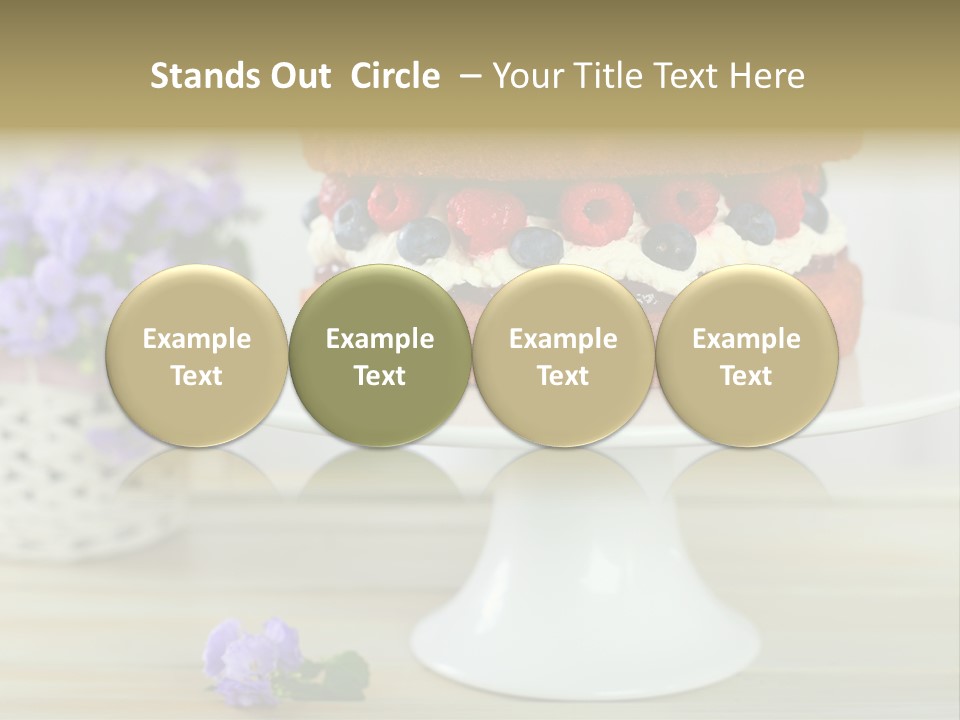 Stands Out Circle – Your Title Text Here

Example Text

Example Text

Example Text

Example Text